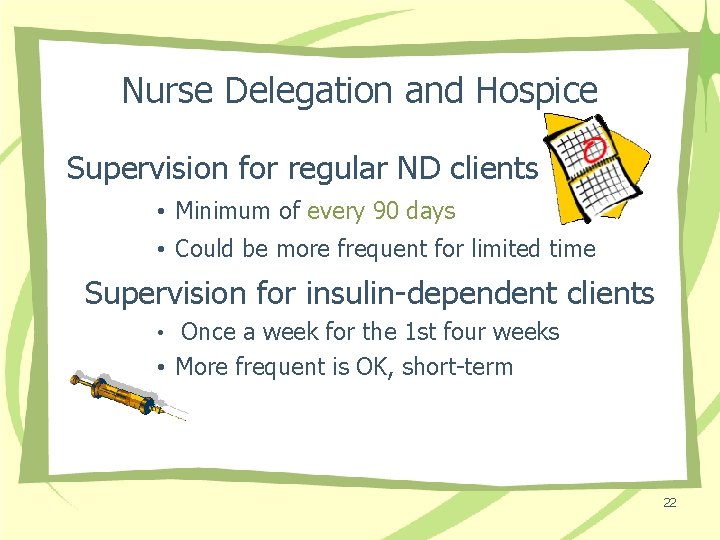 Nurse Delegation and Hospice

Supervision for regular ND clients

• Minimum of every 90 days
• Could be more frequent for limited time

Supervision for insulin-dependent clients

• Once a week for the 1st four weeks
• More frequent is OK, short-term

22